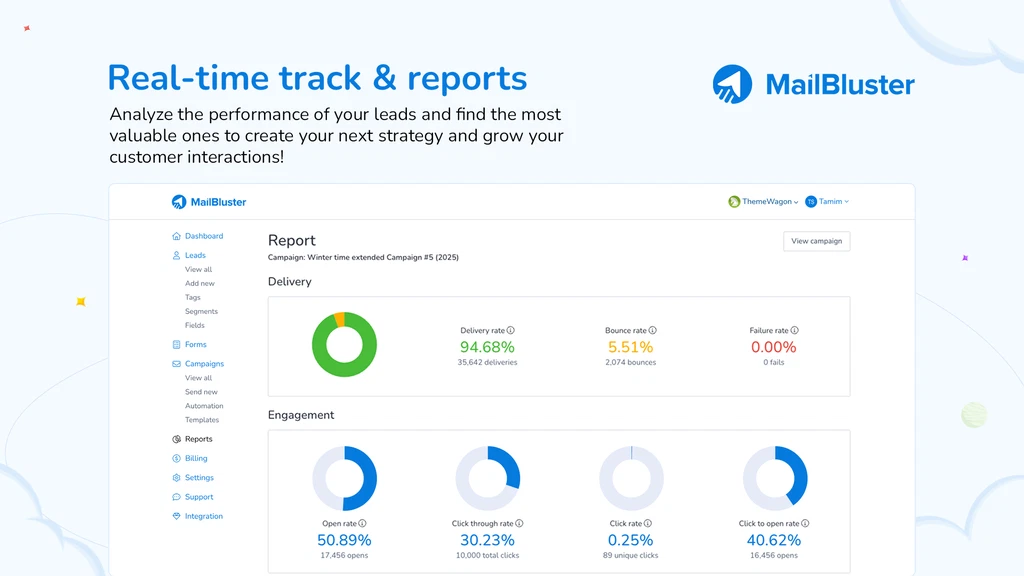 Real-time track & reports

Analyze the performance of your leads and find the most valuable ones to create your next strategy and grow your customer interactions!

MailBluster

MailBluster

ThemeWagon

TS Tamim

Dashboard
Leads
View all
Add new
Tags
Segments
Fields
Forms
Campaigns
View all
Send new
Automation
Templates
Reports
Billing
Settings
Support
Integration

Report

Campaign: Winter time extended Campaign #5 (2025)

View campaign

Delivery

Delivery rate
94.68%
35,642 deliveries

Bounce rate
5.51%
2,074 bounces

Failure rate
0.00%
0 fails

Engagement

Open rate
50.89%
17,456 opens

Click through rate
30.23%
10,000 total clicks

Click rate
0.25%
89 unique clicks

Click to open rate
40.62%
16,456 opens